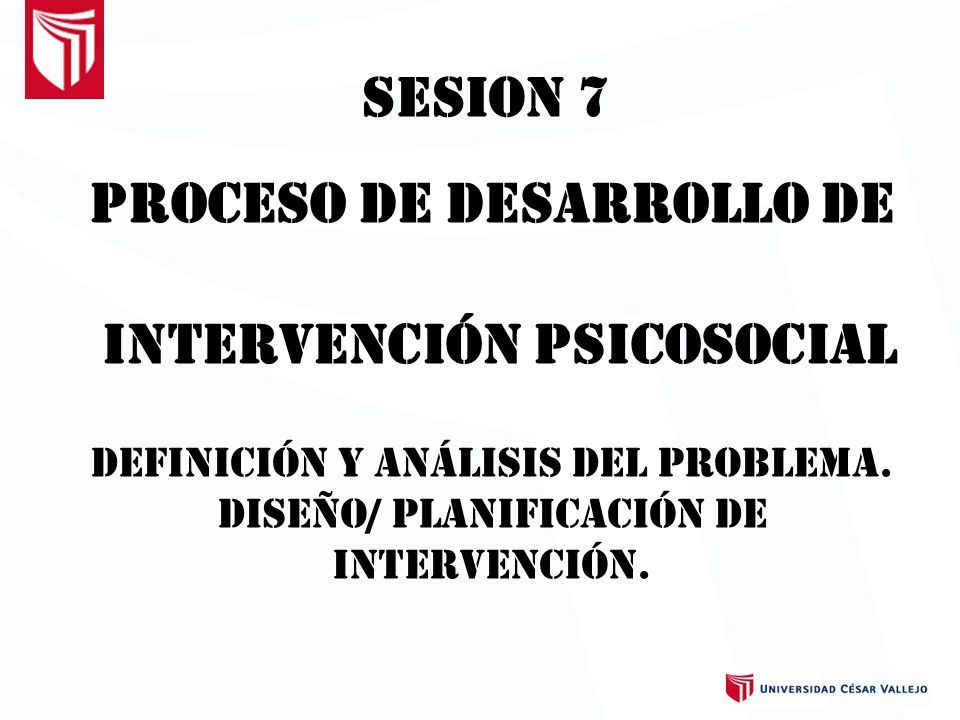 SESION 7

PROCESO DE DESARROLLO DE

INTERVENCIÓN PSICOSOCIAL

DEFINICIÓN Y ANÁLISIS DEL PROBLEMA. DISEÑO/ PLANIFICACIÓN DE INTERVENCIÓN.

UNIVERSIDAD CÉSAR VALLEJO